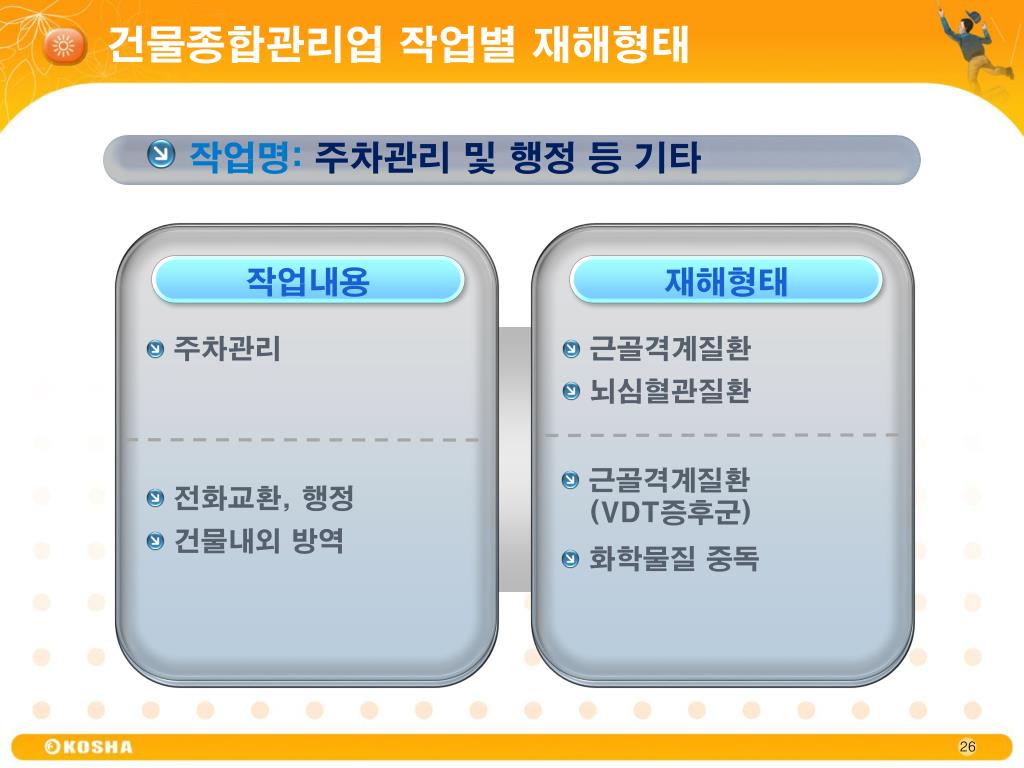 건물종합관리업 작업별 재해형태

작업명: 주차관리 및 행정 등 기타

작업내용

주차관리

전화교환, 행정

건물내외 방역

재해형태

근골격계질환

뇌심혈관질환

근골격계질환 (VDT증후군)

화학물질 중독

©KOSHA

26